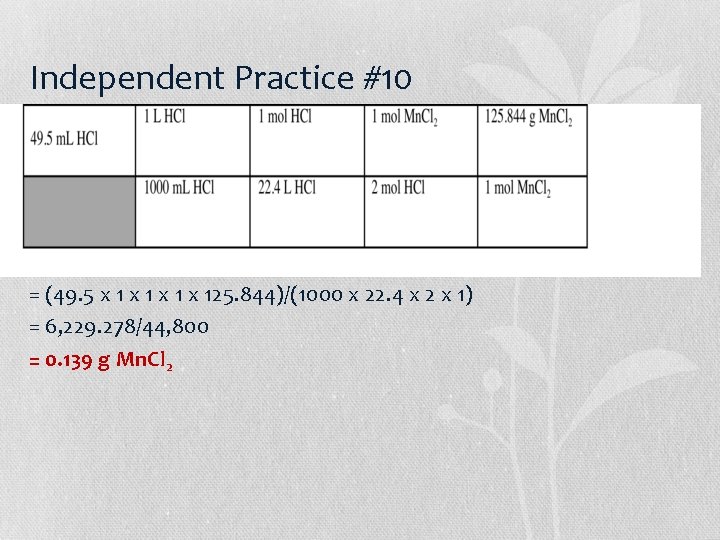 Independent Practice #10

| 49.5 mL HCl | 1 L HCl | 1 mol HCl | 1 mol $MnCl_2$ | 125.844 g $MnCl_2$ |
|---|---|---|---|---|
| | 1000 mL HCl | 22.4 L HCl | 2 mol HCl | 1 mol $MnCl_2$ |

= (49.5 x 1 x 1 x 1 x 125.844)/(1000 x 22.4 x 2 x 1)
= 6,229.278/44,800
= 0.139 g $MnCl_2$